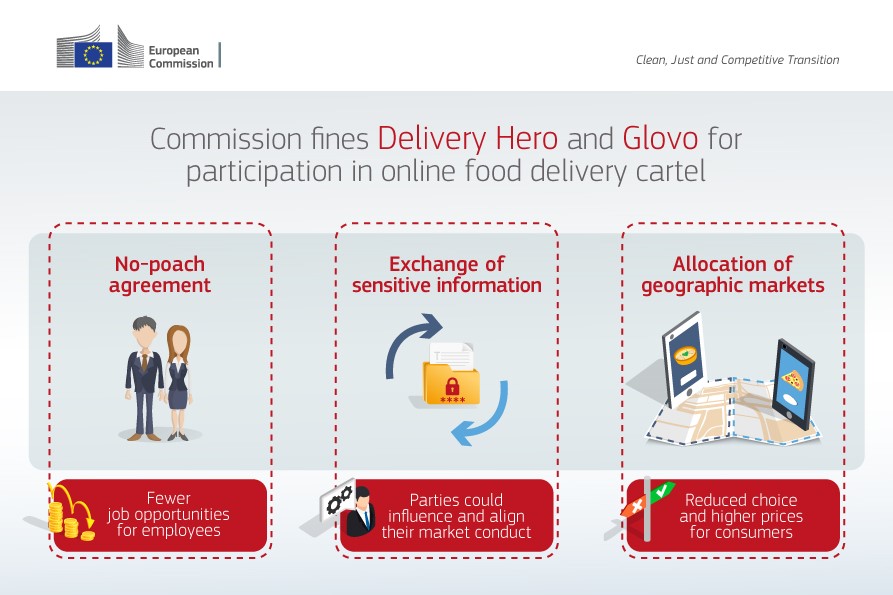 European Commission

Clean, Just and Competitive Transition

Commission fines Delivery Hero and Glovo for participation in online food delivery cartel

No-poach agreement

Fewer job opportunities for employees

Exchange of sensitive information

****

Parties could influence and align their market conduct

Allocation of geographic markets

Reduced choice and higher prices for consumers